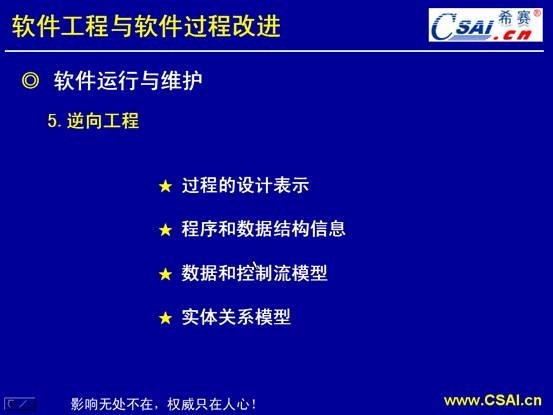 软件工程与软件过程改进

CSAI.cn 希赛®

◎ 软件运行与维护

5. 逆向工程

★ 过程的设计表示

★ 程序和数据结构信息

★ 数据和控制流模型

★ 实体关系模型

影响无处不在，权威只在人心！

www.CSAI.cn